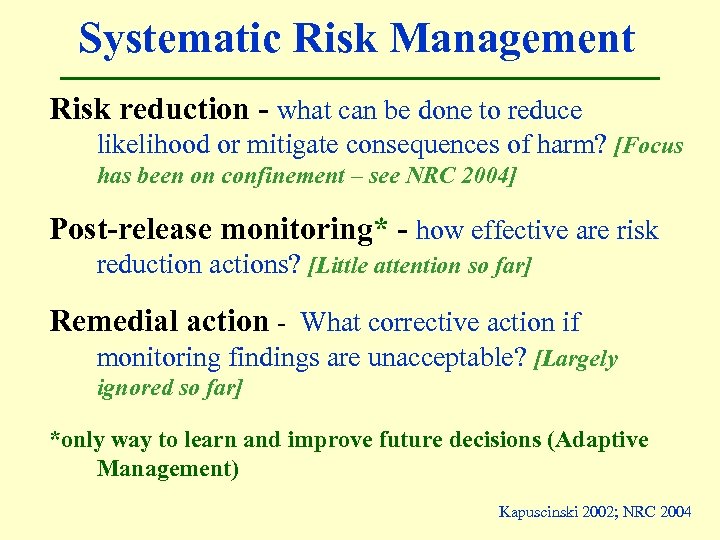 Systematic Risk Management

Risk reduction - what can be done to reduce likelihood or mitigate consequences of harm? [Focus has been on confinement – see NRC 2004]

Post-release monitoring* - how effective are risk reduction actions? [Little attention so far]

Remedial action - What corrective action if monitoring findings are unacceptable? [Largely ignored so far]

*only way to learn and improve future decisions (Adaptive Management)

Kapuscinski 2002; NRC 2004